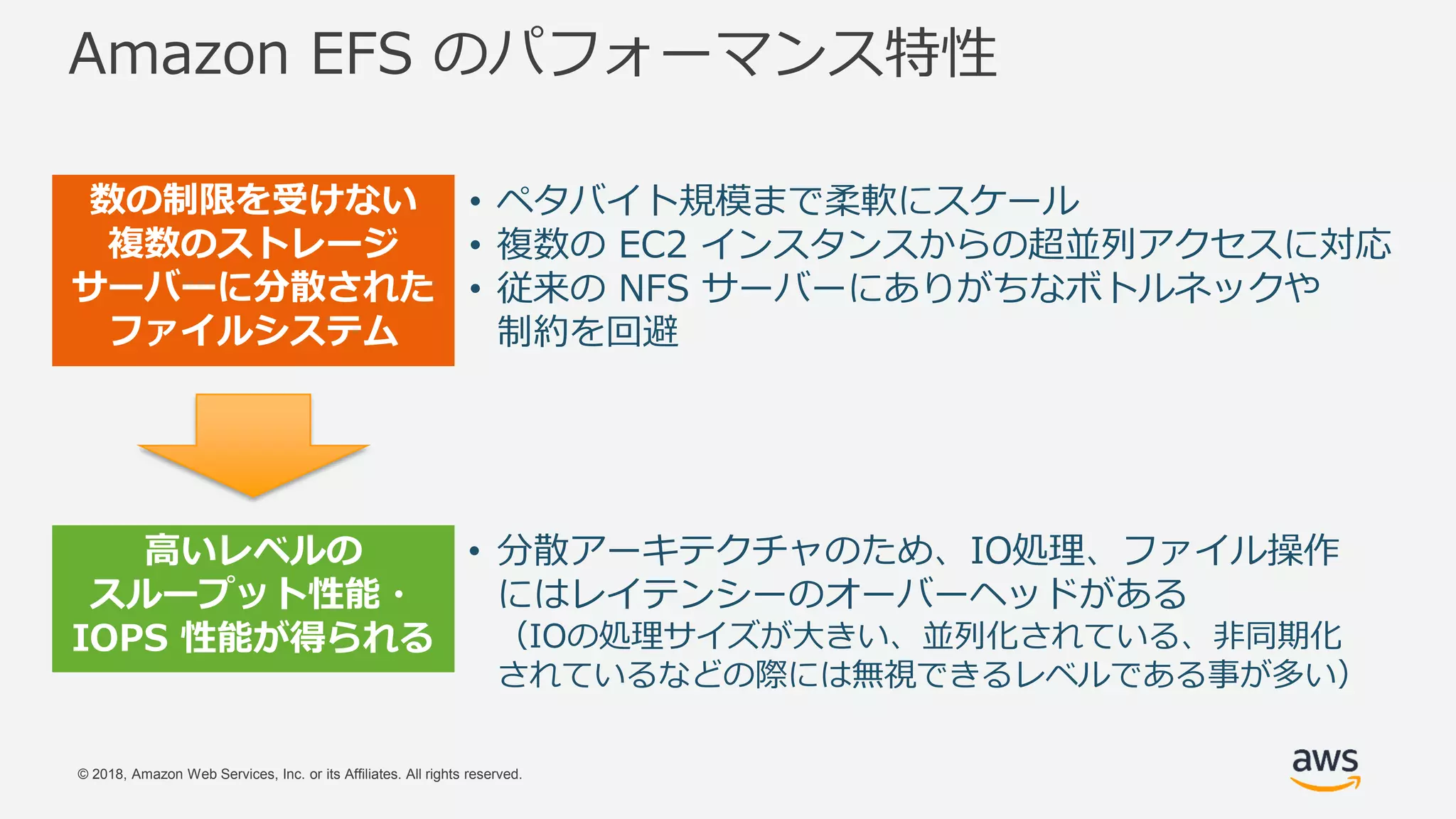 Amazon EFS のパフォーマンス特性

数の制限を受けない複数のストレージサーバーに分散されたファイルシステム

• ペタバイト規模まで柔軟にスケール
• 複数の EC2 インスタンスからの超並列アクセスに対応
• 従来の NFS サーバーにありがちなボトルネックや制約を回避

高いレベルのスループット性能・IOPS 性能が得られる

• 分散アーキテクチャのため、IO処理、ファイル操作にはレイテンシーのオーバーヘッドがある
（IOの処理サイズが大きい、並列化されている、非同期化されているなどの際には無視できるレベルである事が多い）

© 2018, Amazon Web Services, Inc. or its Affiliates. All rights reserved.

aws